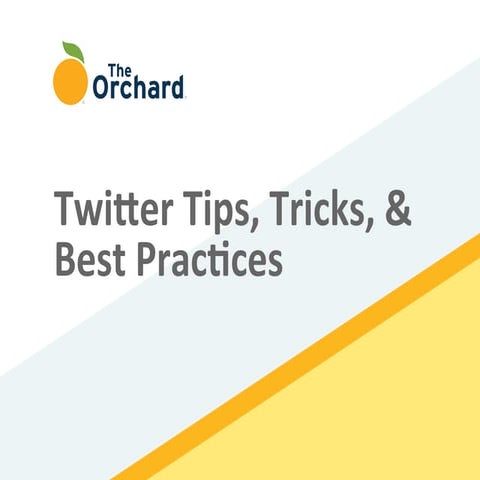 The Orchard

Twitter Tips, Tricks, & Best Practices